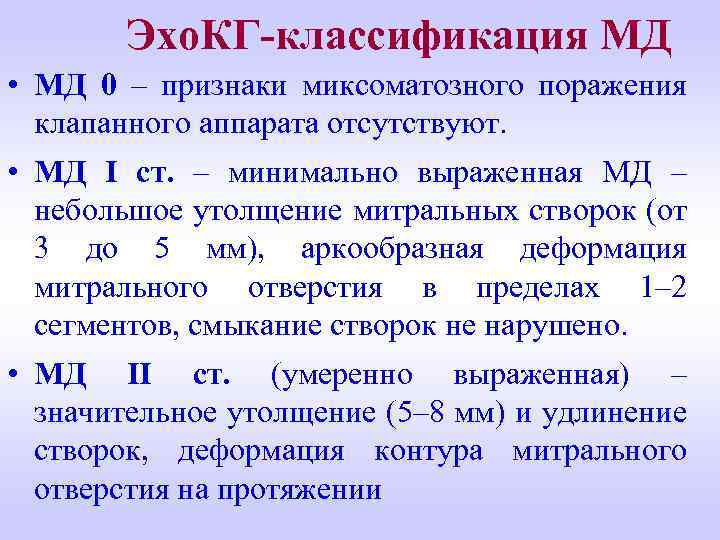 ЭхоКГ-классификация МД

• МД 0 – признаки миксоматозного поражения клапанного аппарата отсутствуют.

• МД I ст. – минимально выраженная МД – небольшое утолщение митральных створок (от 3 до 5 мм), аркообразная деформация митрального отверстия в пределах 1–2 сегментов, смыкание створок не нарушено.

• МД II ст. (умеренно выраженная) – значительное утолщение (5–8 мм) и удлинение створок, деформация контура митрального отверстия на протяжении